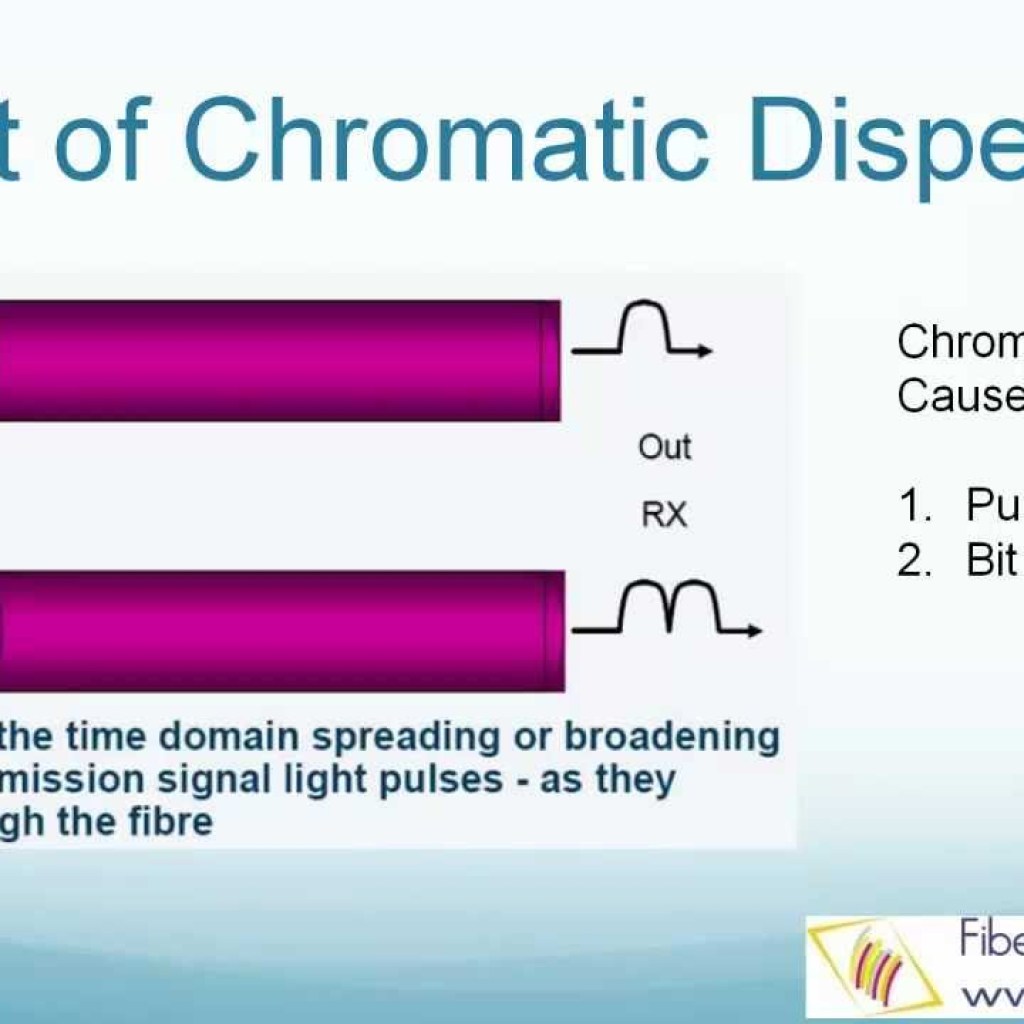 t of Chromatic Dispe

Out

RX

the time domain spreading or broadening mission signal light pulses - as they gh the fibre

Chrom Cause

1. Pu
2. Bit

Fibe
ww